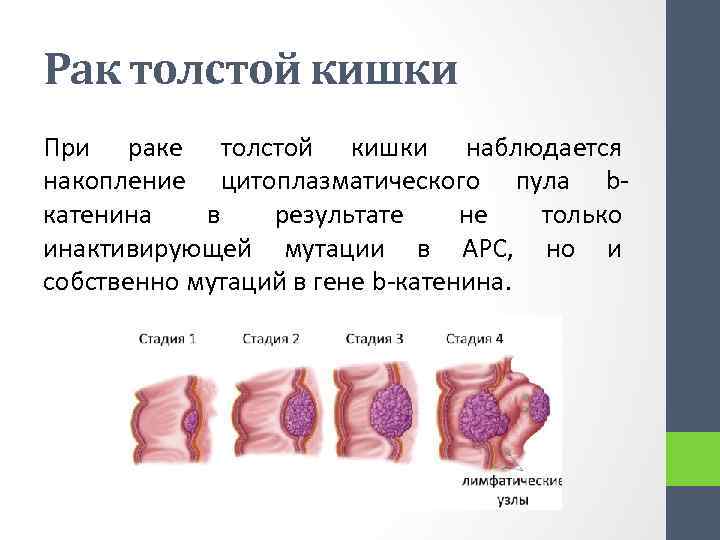 Рак толстой кишки

При раке толстой кишки наблюдается накопление цитоплазматического пула b-катенина в результате не только инактивирующей мутации в АРС, но и собственно мутаций в гене b-катенина.

Стадия 1
Стадия 2
Стадия 3
Стадия 4
лимфатические узлы